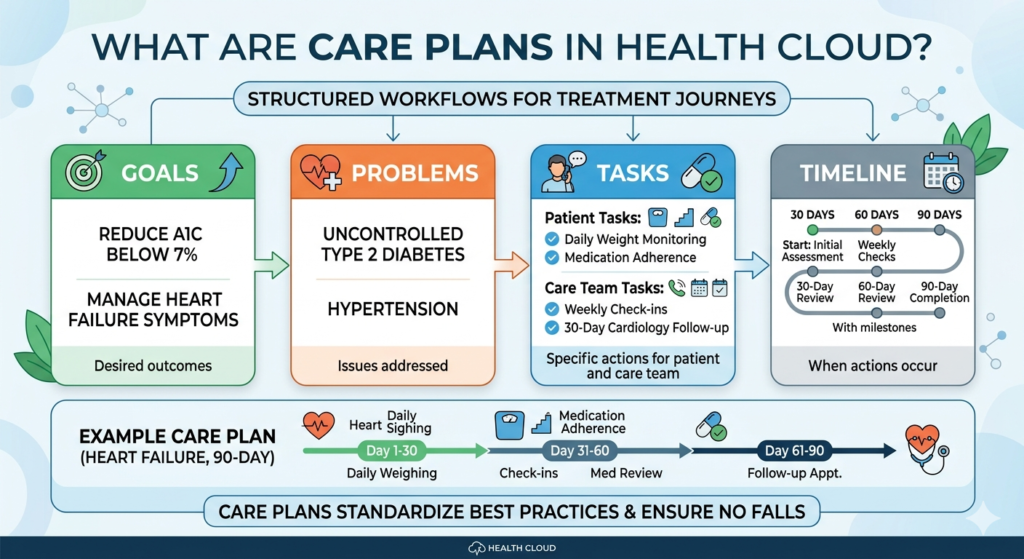 WHAT ARE CARE PLANS IN HEALTH CLOUD?

STRUCTURED WORKFLOWS FOR TREATMENT JOURNEYS

GOALS

REDUCE A1C BELOW 7%

MANAGE HEART FAILURE SYMPTOMS

Desired outcomes

PROBLEMS

UNCONTROLLED TYPE 2 DIABETES

HYPERTENSION

Issues addressed

TASKS

Patient Tasks:

Daily Weight Monitoring

Medication Adherence

Care Team Tasks:

Weekly Check-ins

30-Day Cardiology Follow-up

Specific actions for patient and care team

TIMELINE

30 DAYS

60 DAYS

90 DAYS

Start: Initial Assessment

Weekly Checks

30-Day Review

60-Day Review

90-Day Completion

With milestones

When actions occur

EXAMPLE CARE PLAN (HEART FAILURE, 90-DAY)

Heart

Daily Sighing

Day 1-30

Daily Weighing

Medication Adherence

Day 31-60

Check-ins

Med Review

Day 61-90

Follow-up Appt.

CARE PLANS STANDARDIZE BEST PRACTICES & ENSURE NO FALLS

HEALTH CLOUD